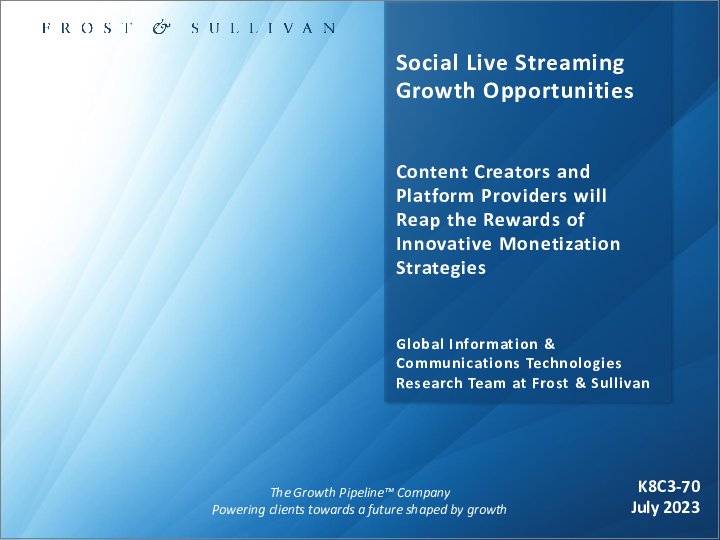 FROST & SULLIVAN

Social Live Streaming Growth Opportunities

Content Creators and Platform Providers will Reap the Rewards of Innovative Monetization Strategies

Global Information & Communications Technologies Research Team at Frost & Sullivan

The Growth Pipeline™ Company
Powering clients towards a future shaped by growth

K8C3-70
July 2023